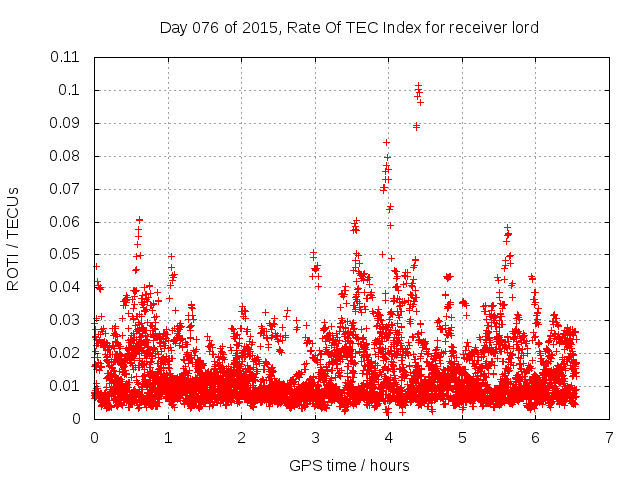 Day 076 of 2015, Rate Of TEC Index for receiver lord

ROTI / TECUs

0.11
0.1
0.09
0.08
0.07
0.06
0.05
0.04
0.03
0.02
0.01
0

0
1
2
3
4
5
6
7

GPS time / hours